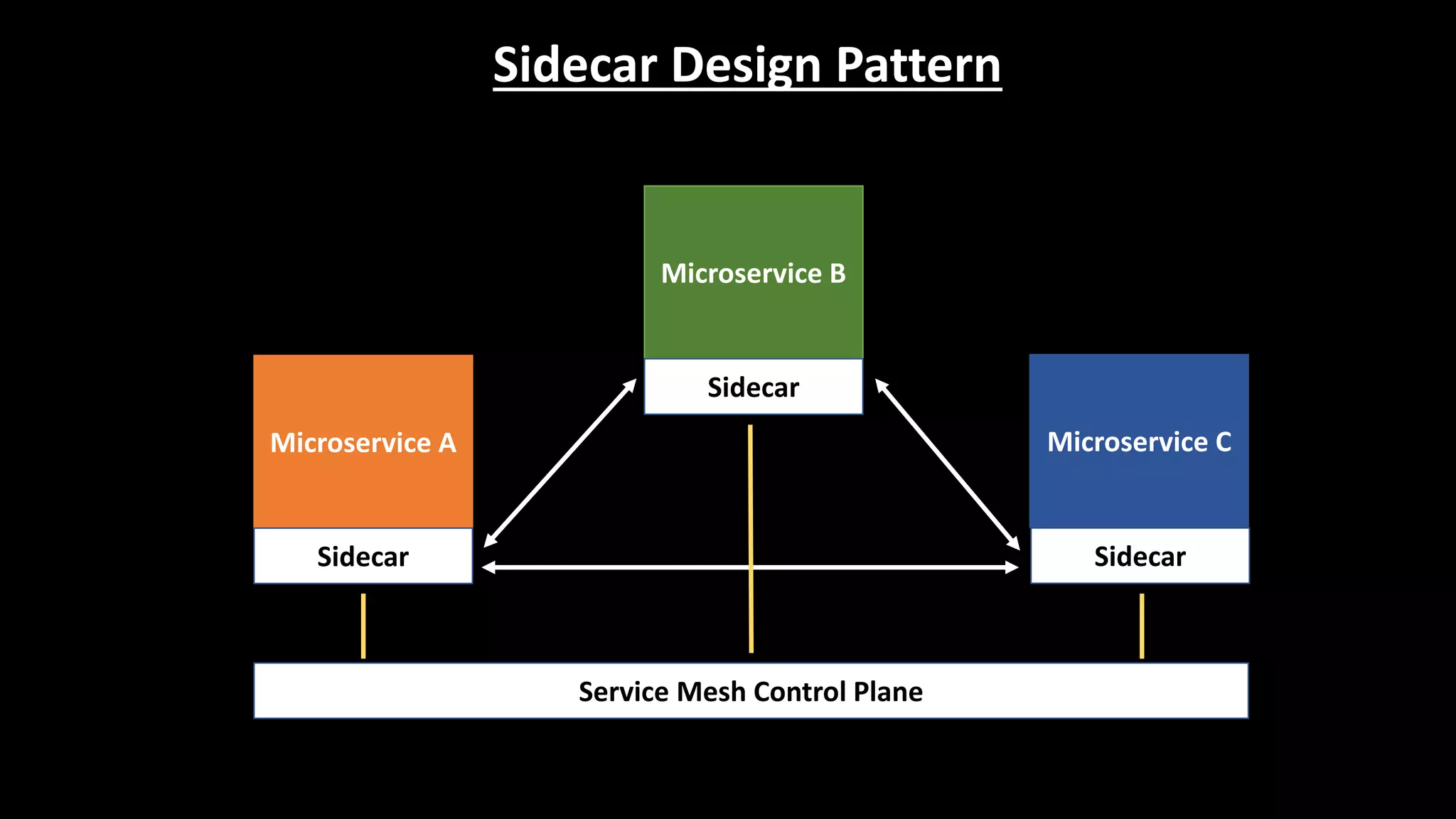 Sidecar Design Pattern

Microservice B

Sidecar

Microservice A

Sidecar

Microservice C

Sidecar

Service Mesh Control Plane